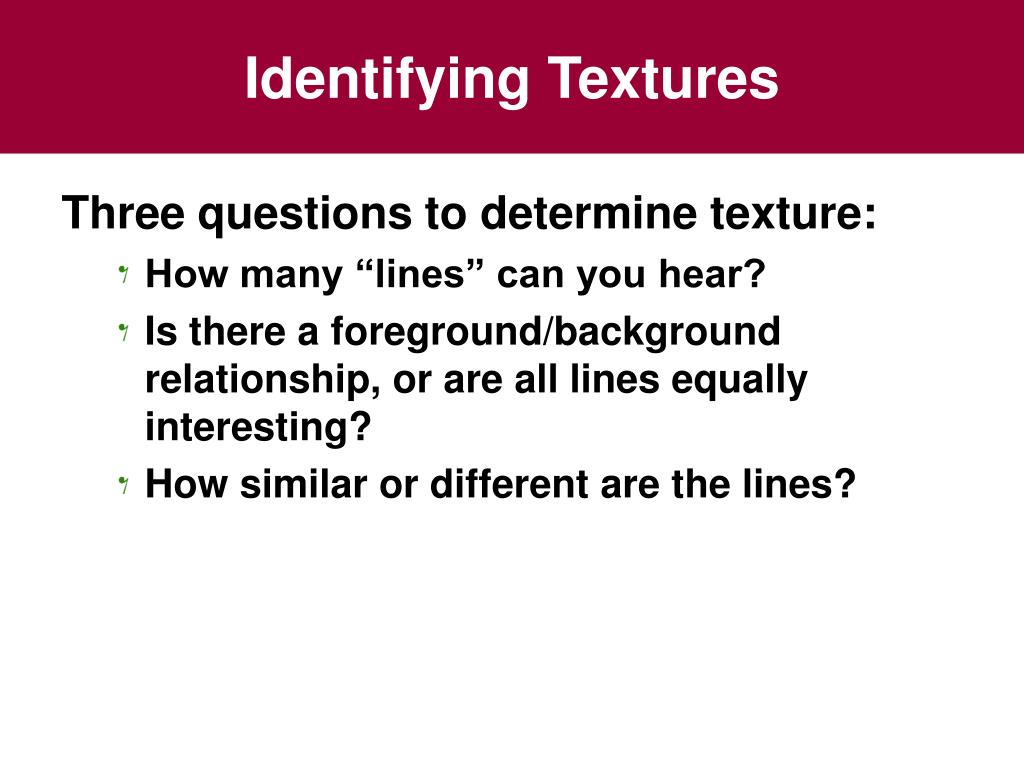 Identifying Textures

Three questions to determine texture:

- How many “lines” can you hear?
- Is there a foreground/background relationship, or are all lines equally interesting?
- How similar or different are the lines?